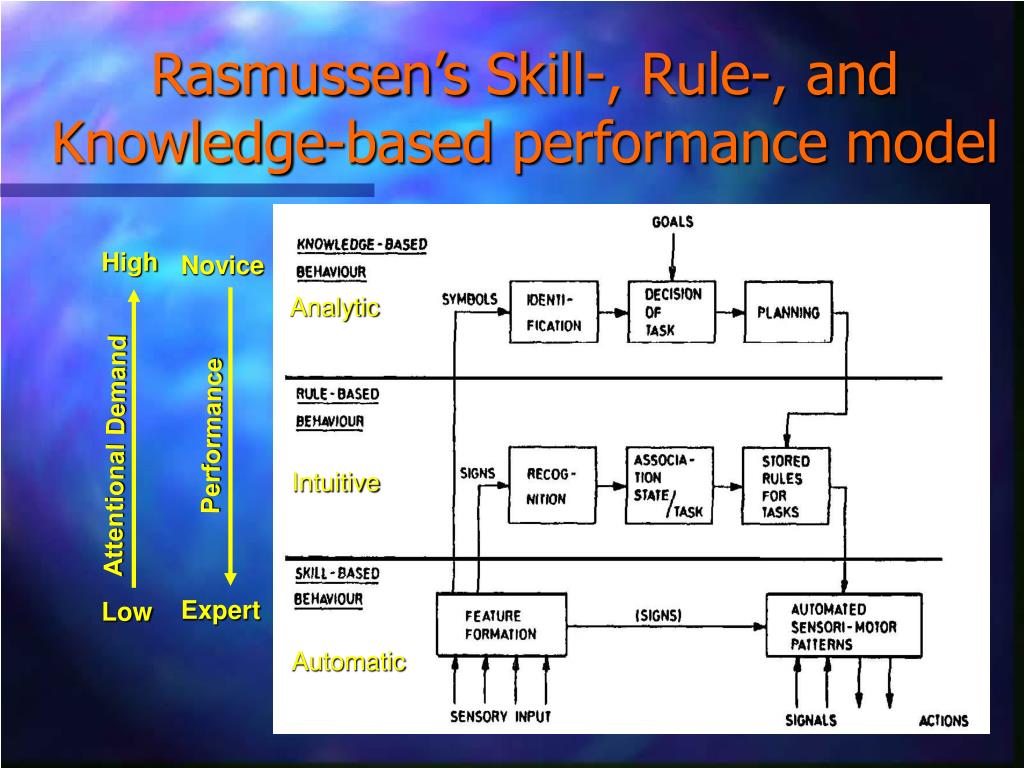 Rasmussen's Skill-, Rule-, and Knowledge-based performance model

High
Attentional Demand
Low

Novice
Performance
Expert

GOALS

KNOWLEDGE-BASED BEHAVIOUR

Analytic

SYMBOLS

IDENTIFICATION

DECISION OF TASK

PLANNING

RULE-BASED BEHAVIOUR

Intuitive

SIGNS

RECOGNITION

ASSOCIATION STATE/TASK

STORED RULES FOR TASKS

SKILL-BASED BEHAVIOUR

Automatic

FEATURE FORMATION

(SIGNS)

AUTOMATED SENSORI-MOTOR PATTERNS

SENSORY INPUT

SIGNALS

ACTIONS